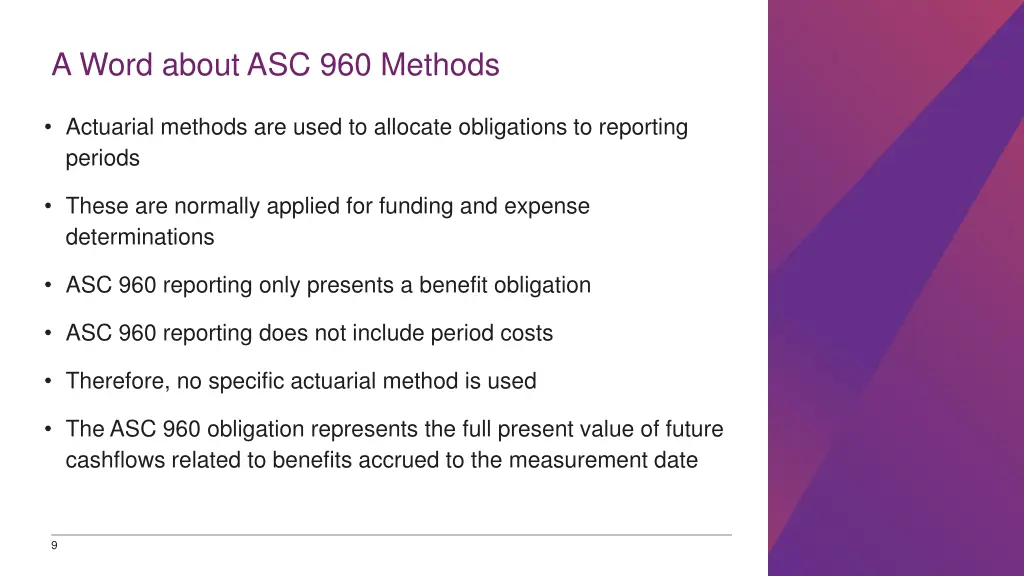 A Word about ASC 960 Methods

• Actuarial methods are used to allocate obligations to reporting periods

• These are normally applied for funding and expense determinations

• ASC 960 reporting only presents a benefit obligation

• ASC 960 reporting does not include period costs

• Therefore, no specific actuarial method is used

• The ASC 960 obligation represents the full present value of future cashflows related to benefits accrued to the measurement date

9